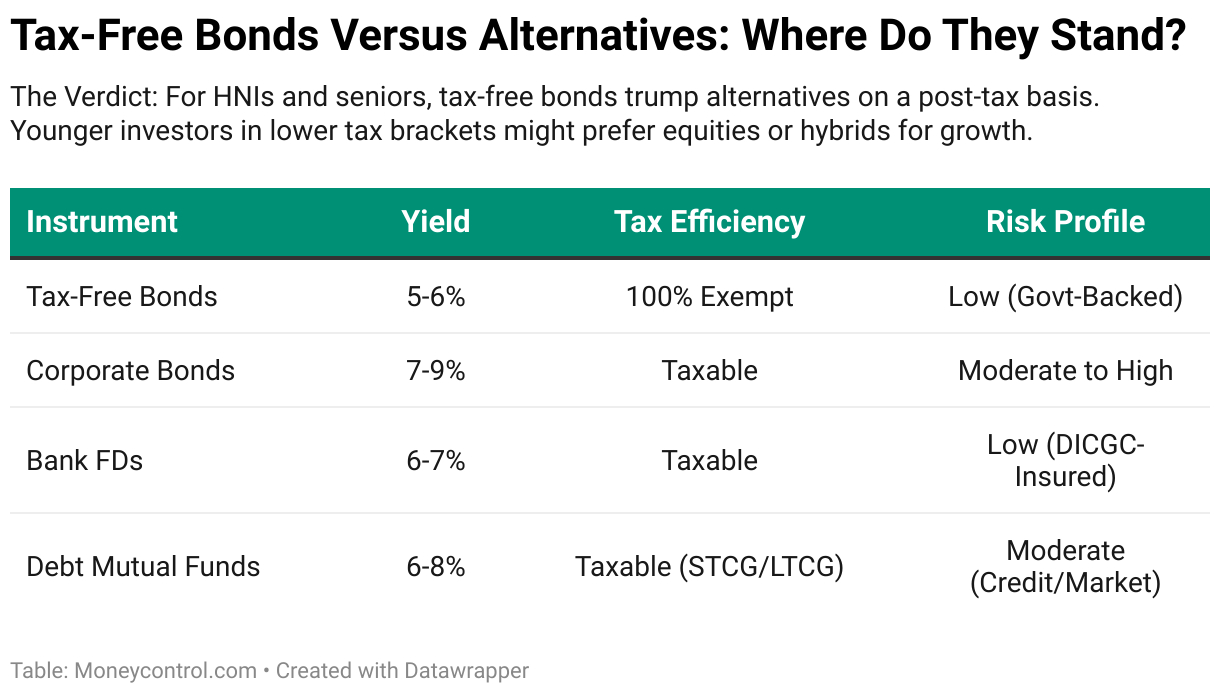 Tax-Free Bonds Versus Alternatives: Where Do They Stand?

The Verdict: For HNIs and seniors, tax-free bonds trump alternatives on a post-tax basis. Younger investors in lower tax brackets might prefer equities or hybrids for growth.

| Instrument | Yield | Tax Efficiency | Risk Profile |
|---|---|---|---|
| Tax-Free Bonds | 5-6% | 100% Exempt | Low (Govt-Backed) |
| Corporate Bonds | 7-9% | Taxable | Moderate to High |
| Bank FDs | 6-7% | Taxable | Low (DICGC-Insured) |
| Debt Mutual Funds | 6-8% | Taxable (STCG/LTCG) | Moderate (Credit/Market) |

Table: Moneycontrol.com • Created with Datawrapper